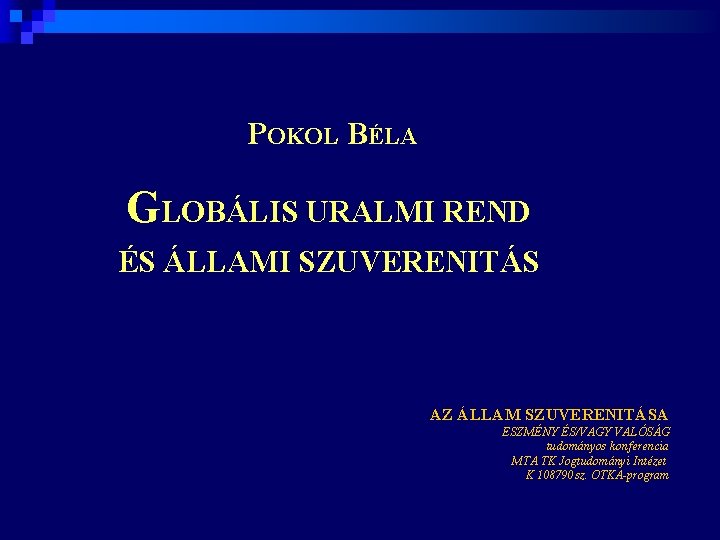 POKOL BÉLA

GLOBÁLIS URALMI REND
ÉS ÁLLAMI SZUVERENITÁS

AZ ÁLLAM SZUVERENITÁSA
ESZMÉNY ÉS/VAGY VALÓSÁG
tudományos konferencia
MTA TK Jogtudományi Intézet
K 108790 sz. OTKA-program